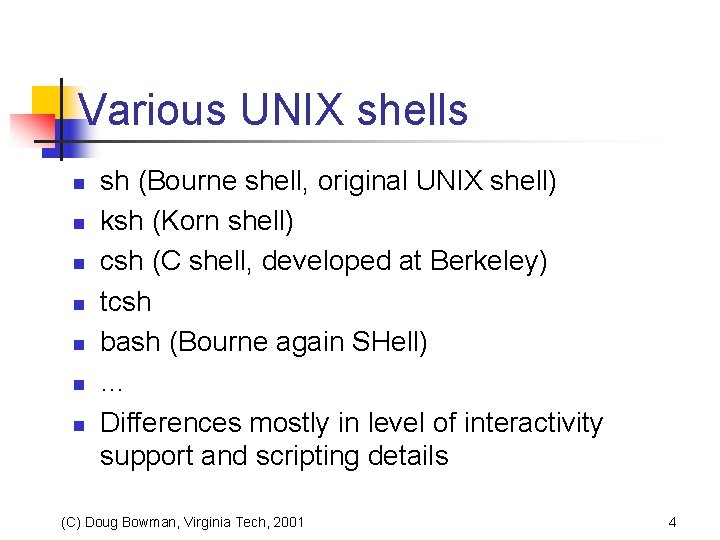 Various UNIX shells

- sh (Bourne shell, original UNIX shell)
- ksh (Korn shell)
- csh (C shell, developed at Berkeley)
- tcsh
- bash (Bourne again SHell)
- …
- Differences mostly in level of interactivity support and scripting details

(C) Doug Bowman, Virginia Tech, 2001

4